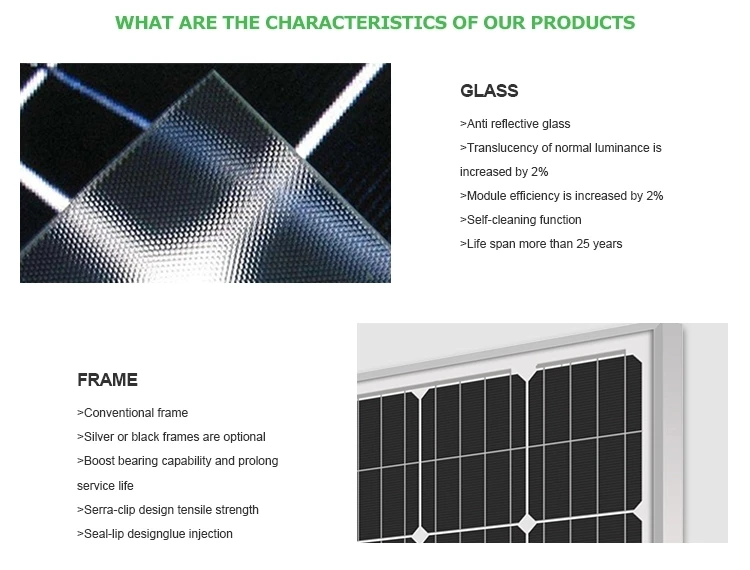 WHAT ARE THE CHARACTERISTICS OF OUR PRODUCTS

GLASS

>Anti reflective glass

>Translucency of normal luminance is increased by 2%

>Module efficiency is increased by 2%

>Self-cleaning function

>Life span more than 25 years

FRAME

>Conventional frame

>Silver or black frames are optional

>Boost bearing capability and prolong service life

>Serra-clip design tensile strength

>Seal-lip designglue injection